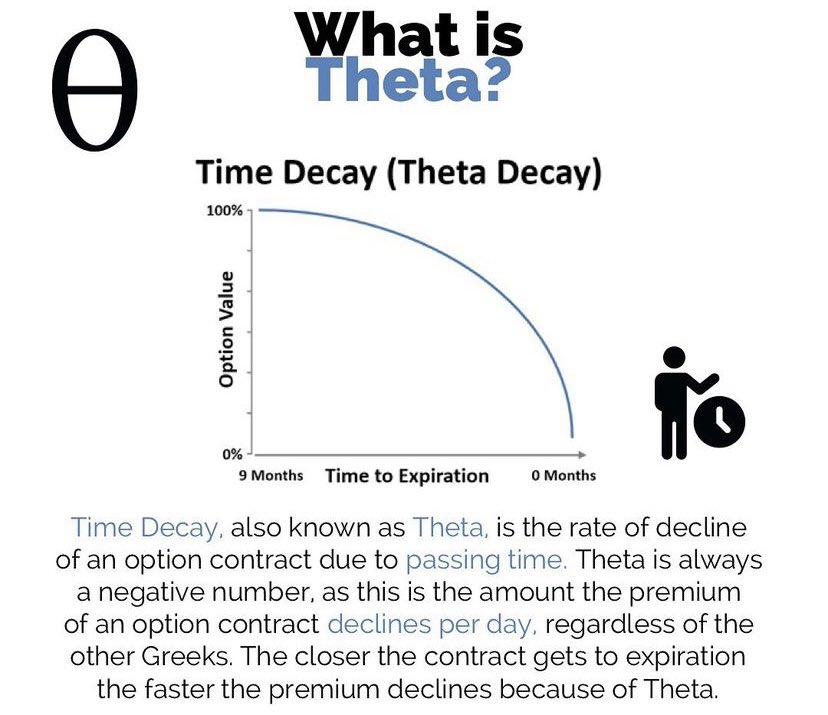 θ

What is Theta?

Time Decay (Theta Decay)

100%

Option Value

0%

9 Months Time to Expiration 0 Months

Time Decay, also known as Theta, is the rate of decline of an option contract due to passing time. Theta is always a negative number, as this is the amount the premium of an option contract declines per day, regardless of the other Greeks. The closer the contract gets to expiration the faster the premium declines because of Theta.